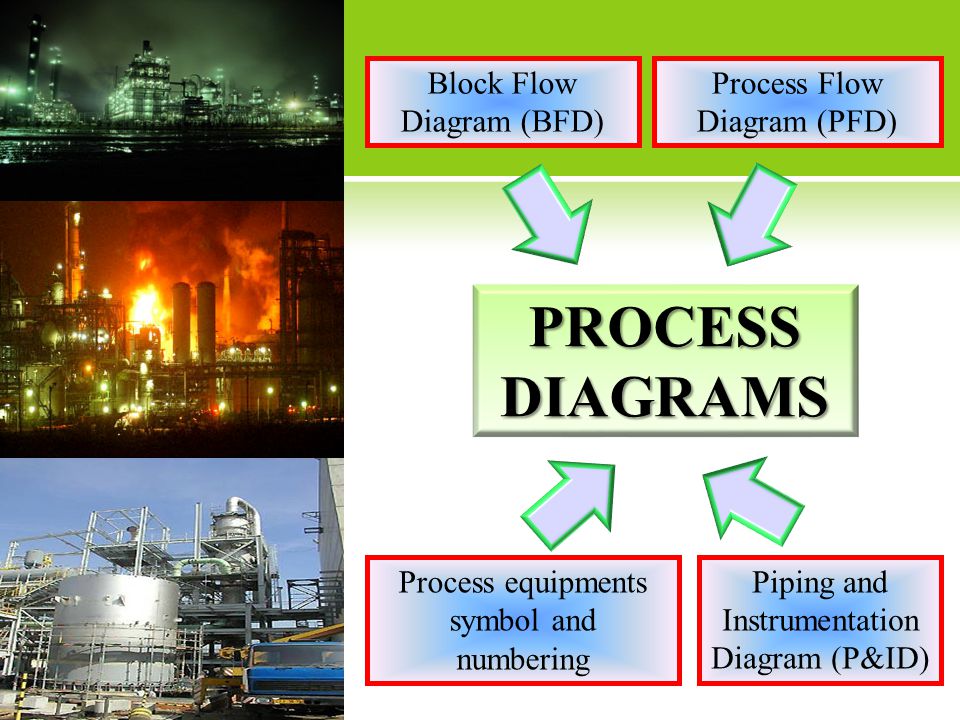 Block Flow Diagram (BFD)

Process Flow Diagram (PFD)

PROCESS DIAGRAMS

Process equipments symbol and numbering

Piping and Instrumentation Diagram (P&ID)